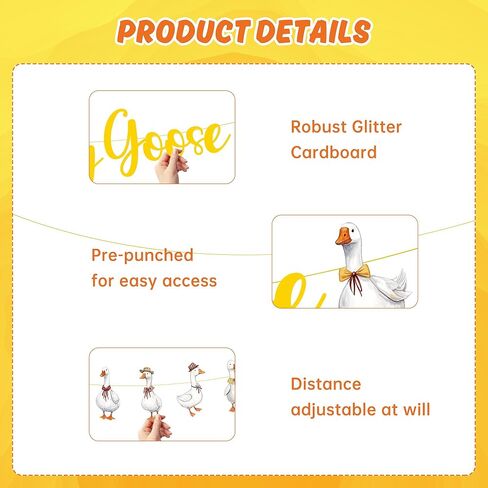 PRODUCT DETAILS

Goose

Robust Glitter Cardboard

Pre-punched for easy access

Distance adjustable at will